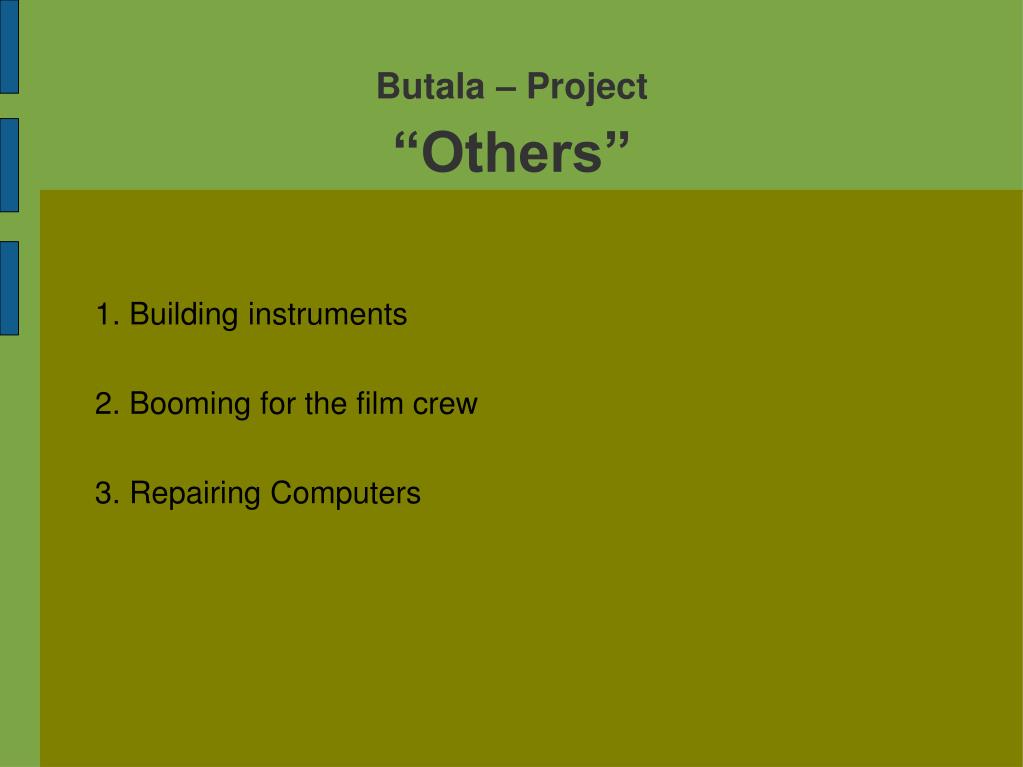 Butala – Project
“Others”

1. Building instruments

2. Booming for the film crew

3. Repairing Computers